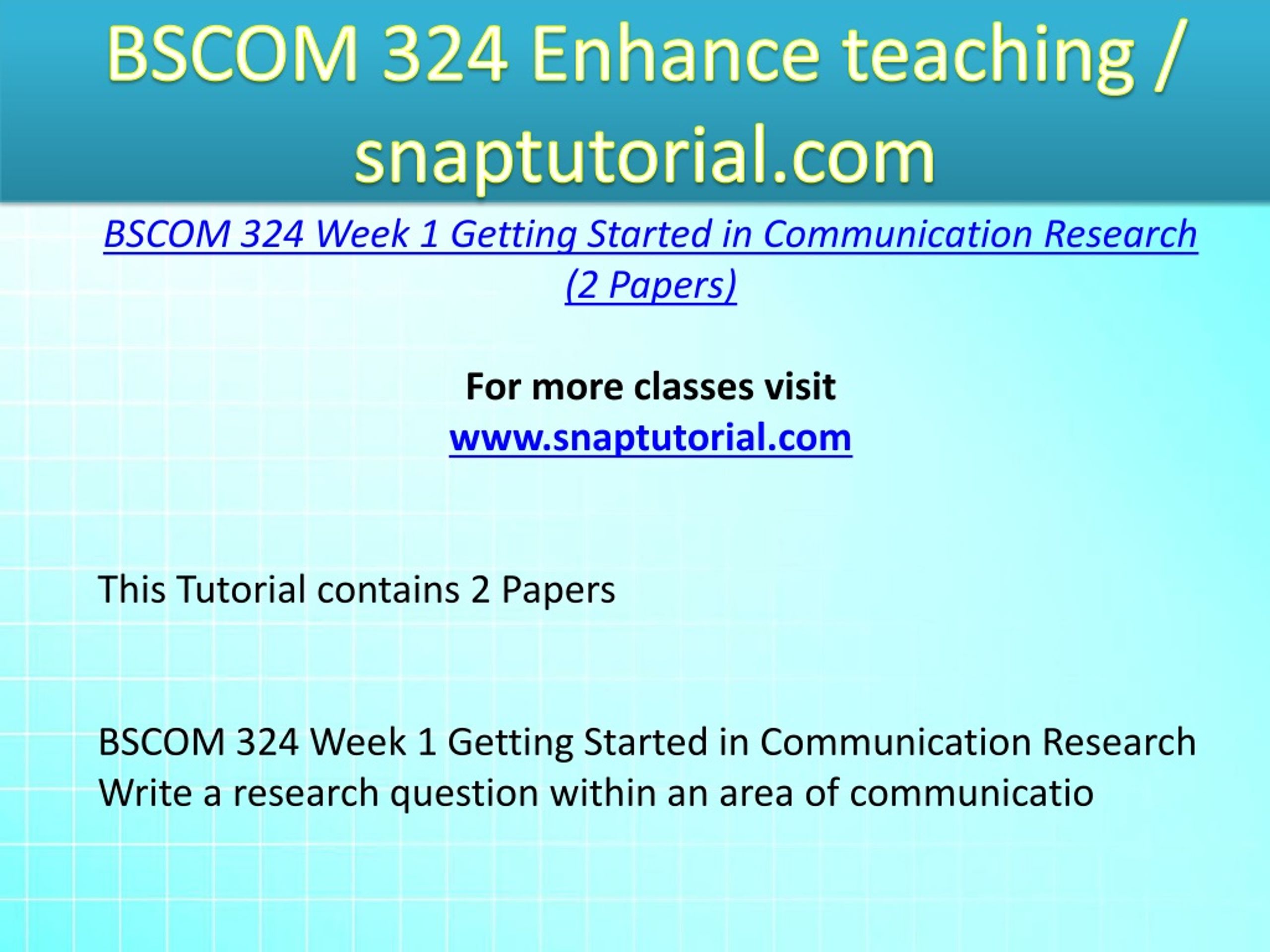 BSCOM 324 Enhance teaching / snaptutorial.com

BSCOM 324 Week 1 Getting Started in Communication Research (2 Papers)

For more classes visit
www.snaptutorial.com

This Tutorial contains 2 Papers

BSCOM 324 Week 1 Getting Started in Communication Research
Write a research question within an area of communicatio